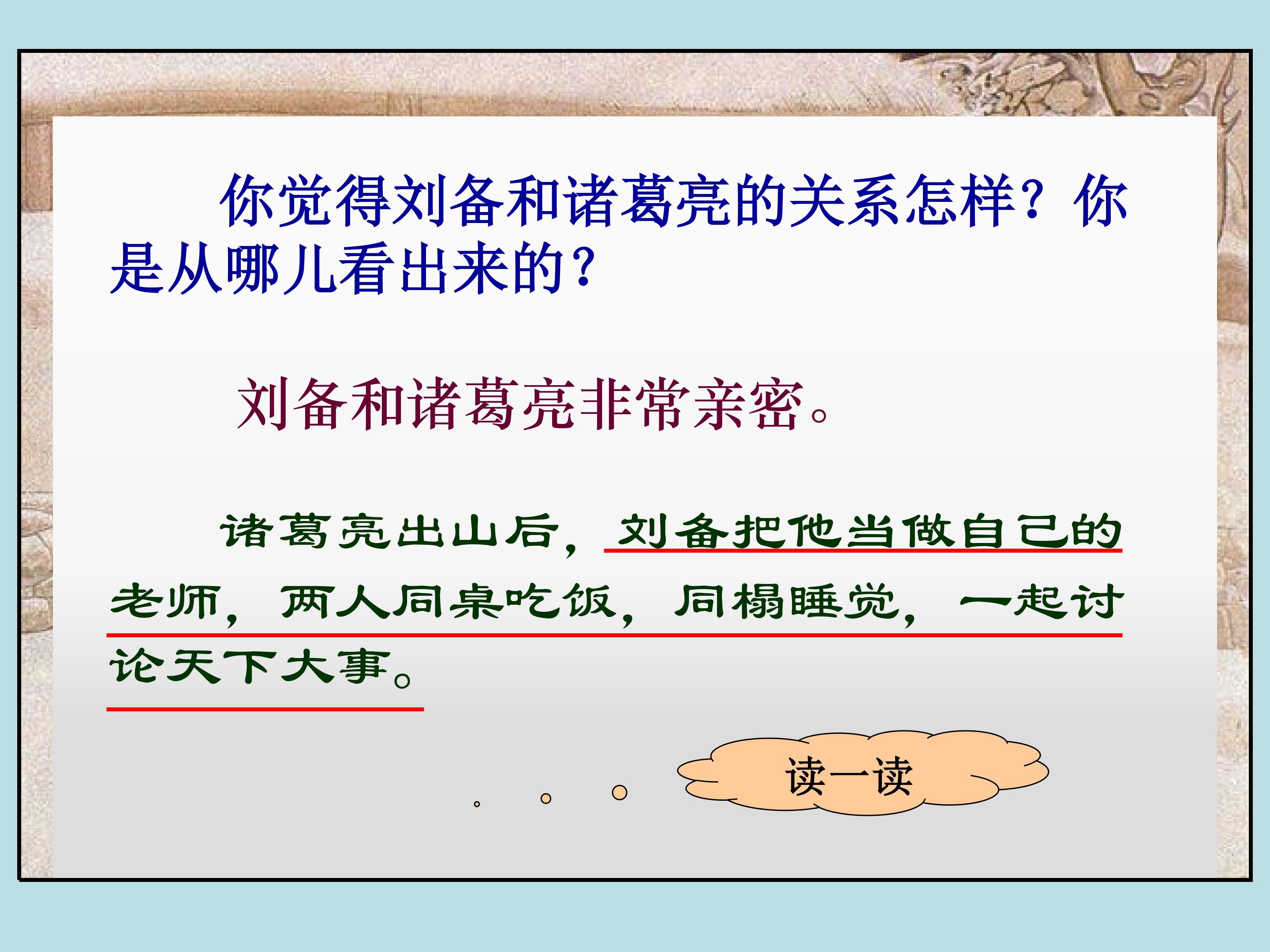 你觉得刘备和诸葛亮的关系怎样？你是从哪儿看出来的？

刘备和诸葛亮非常亲密。

诸葛亮出山后，刘备把他当做自己的老师，两人同桌吃饭，同榻睡觉，一起讨论天下大事。

读一读